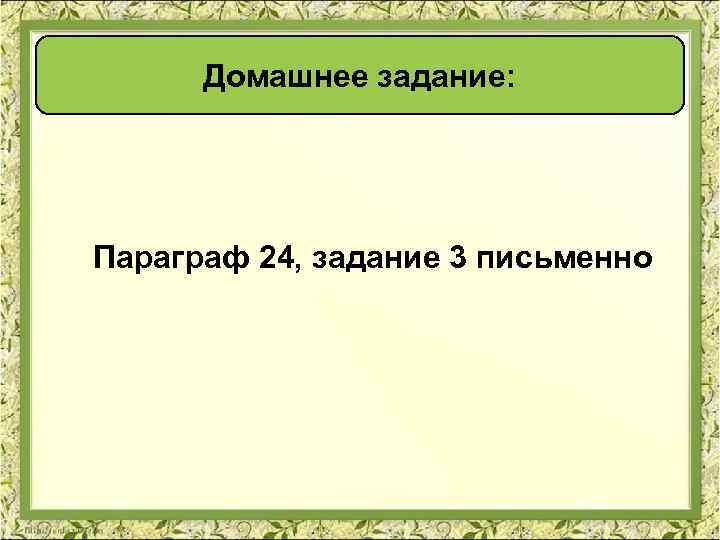 Домашнее задание:

Параграф 24, задание 3 письменно